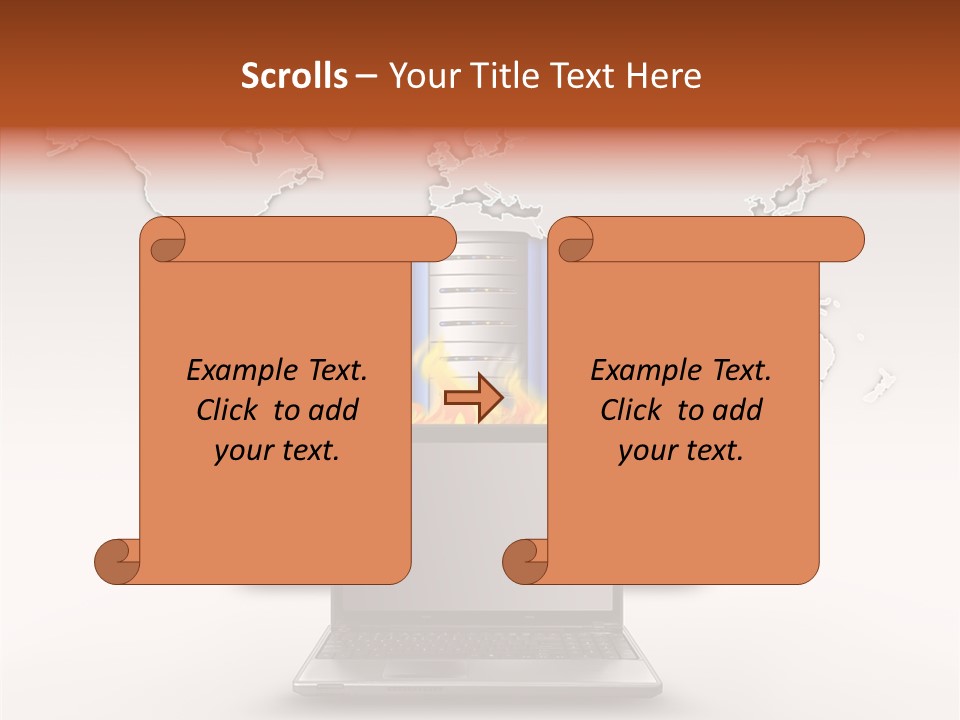 Scrolls – Your Title Text Here

Example Text. Click to add your text.

Example Text. Click to add your text.